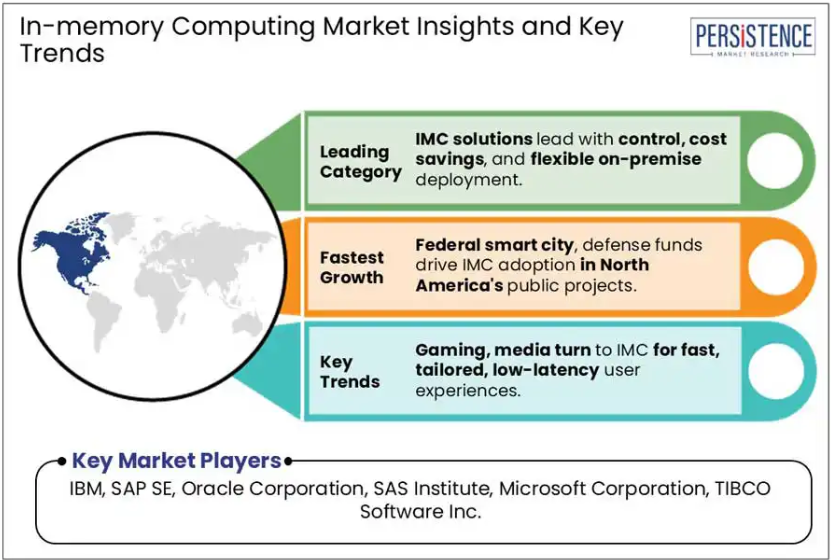 In-memory Computing Market Insights and Key Trends

PERSISTENCE
MARKET RESEARCH

Leading Category

IMC solutions lead with control, cost savings, and flexible on-premise deployment.

Fastest Growth

Federal smart city, defense funds drive IMC adoption in North America's public projects.

Key Trends

Gaming, media turn to IMC for fast, tailored, low-latency user experiences.

Key Market Players

IBM, SAP SE, Oracle Corporation, SAS Institute, Microsoft Corporation, TIBCO Software Inc.